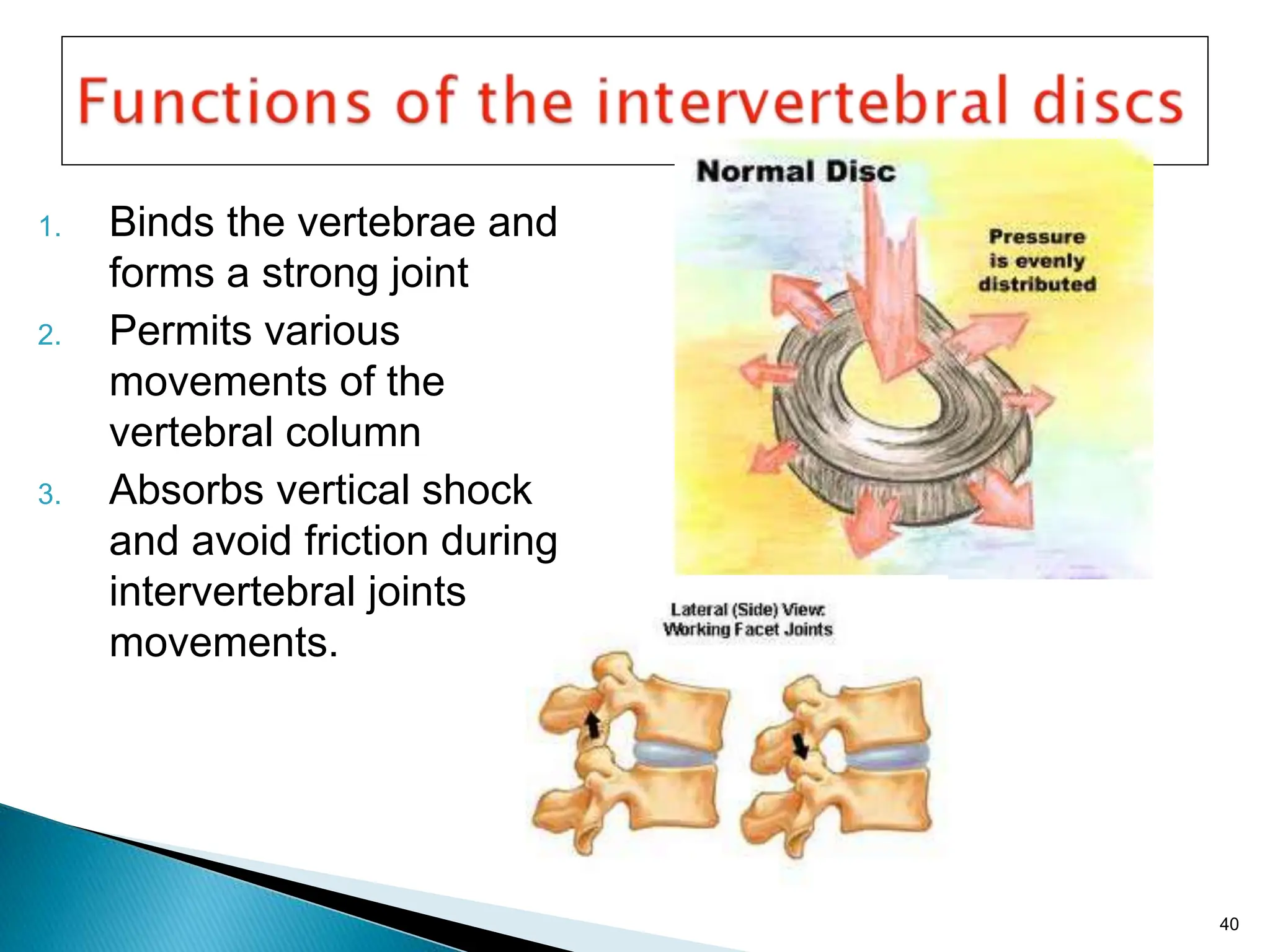 Functions of the intervertebral discs

1. Binds the vertebrae and forms a strong joint
2. Permits various movements of the vertebral column
3. Absorbs vertical shock and avoid friction during intervertebral joints movements.

Normal Disc

Pressure is evenly distributed

Lateral (Side) View: Working Facet Joints

40